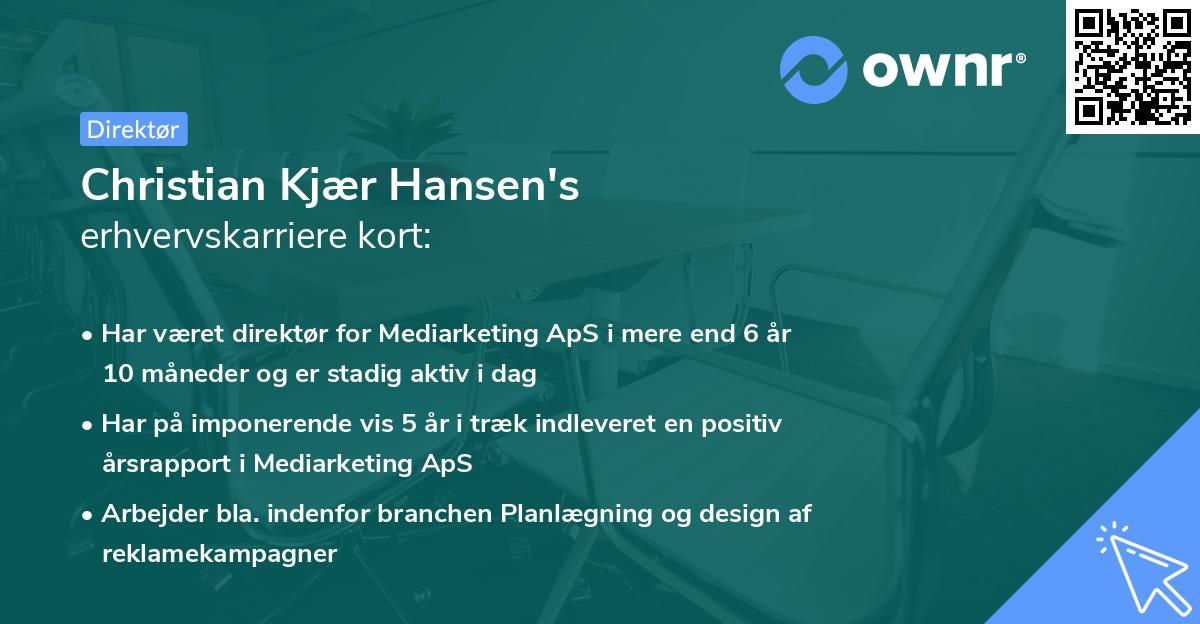 ownr®

Direktør

Christian Kjær Hansen's
erhvervskarriere kort:

• Har været direktør for Mediarketing ApS i mere end 6 år 10 måneder og er stadig aktiv i dag

• Har på imponerende vis 5 år i træk indleveret en positiv årsrapport i Mediarketing ApS

• Arbejder bla. indenfor branchen Planlægning og design af reklamekampagner